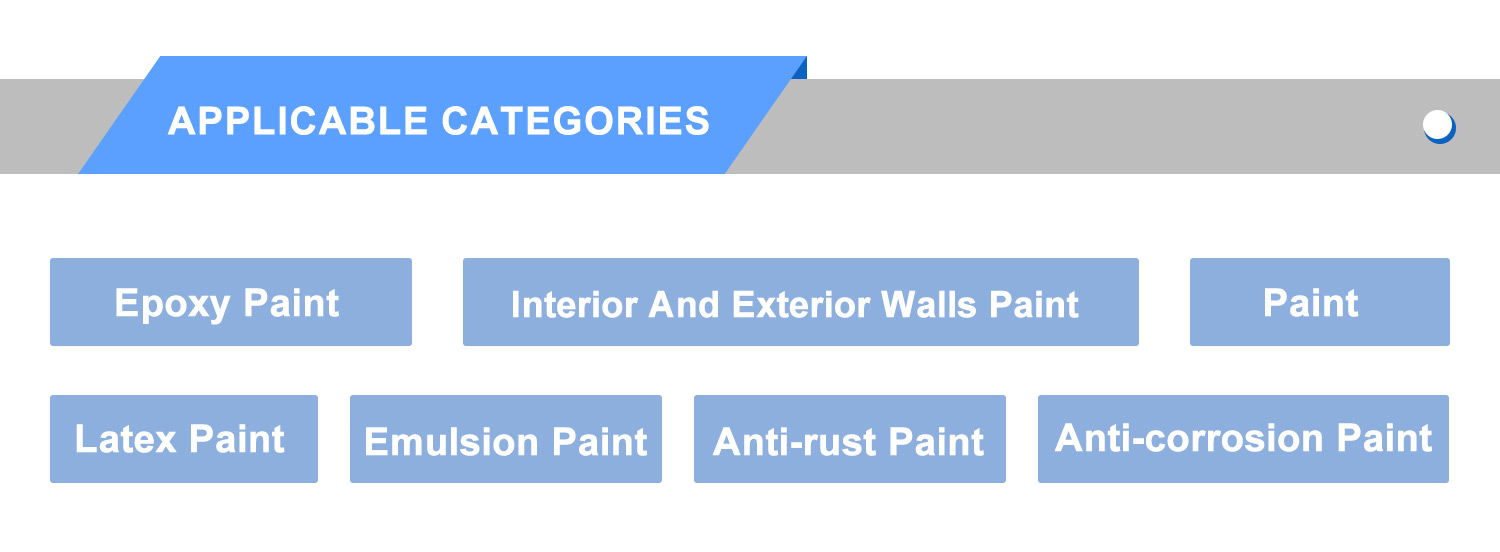 APPLICABLE CATEGORIES

Epoxy Paint

Interior And Exterior Walls Paint

Paint

Latex Paint

Emulsion Paint

Anti-rust Paint

Anti-corrosion Paint